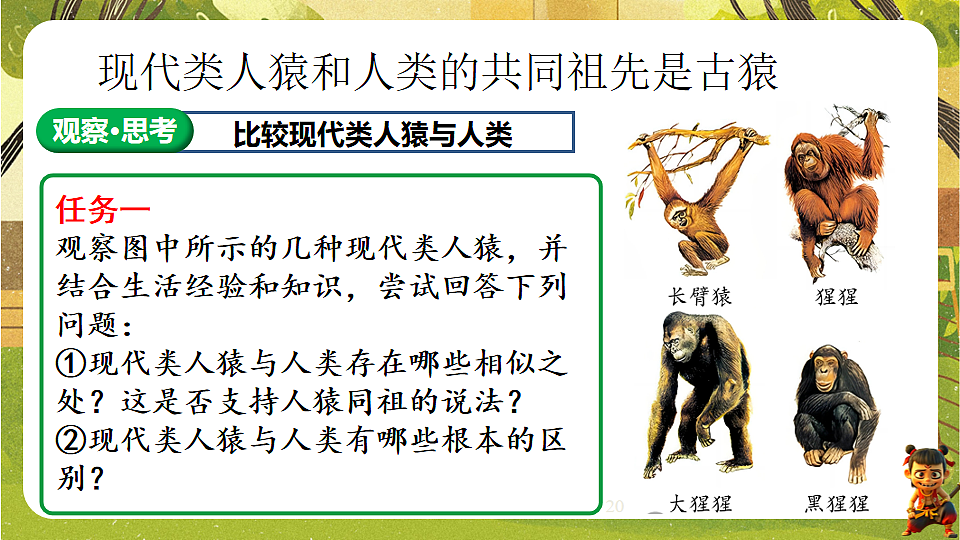 现代类人猿和人类的共同祖先是古猿

观察·思考　比较现代类人猿与人类

任务一
观察图中所示的几种现代类人猿，并结合生活经验和知识，尝试回答下列问题：
①现代类人猿与人类存在哪些相似之处？这是否支持人猿同祖的说法？
②现代类人猿与人类有哪些根本的区别？

长臂猿　猩猩
大猩猩　黑猩猩

20